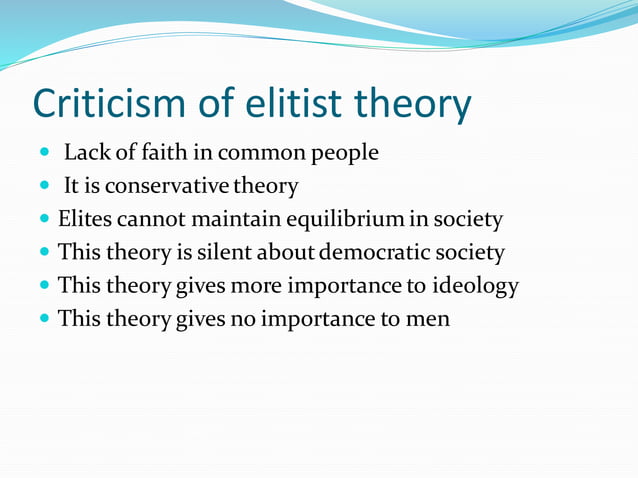 Criticism of elitist theory

- Lack of faith in common people
- It is conservative theory
- Elites cannot maintain equilibrium in society
- This theory is silent about democratic society
- This theory gives more importance to ideology
- This theory gives no importance to men